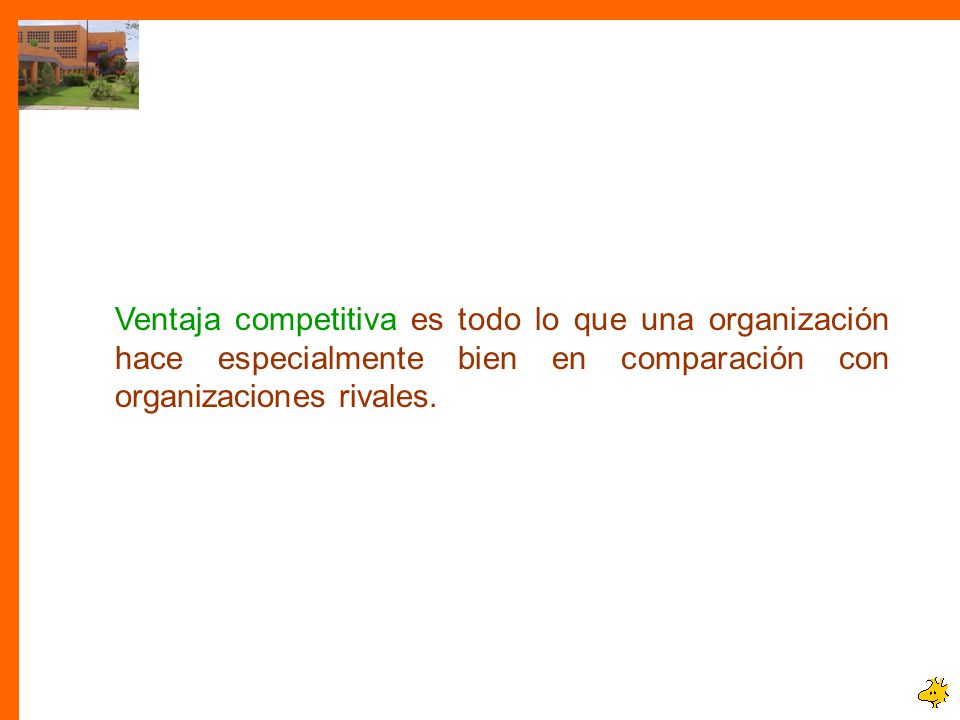 Ventaja competitiva es todo lo que una organización hace especialmente bien en comparación con organizaciones rivales.